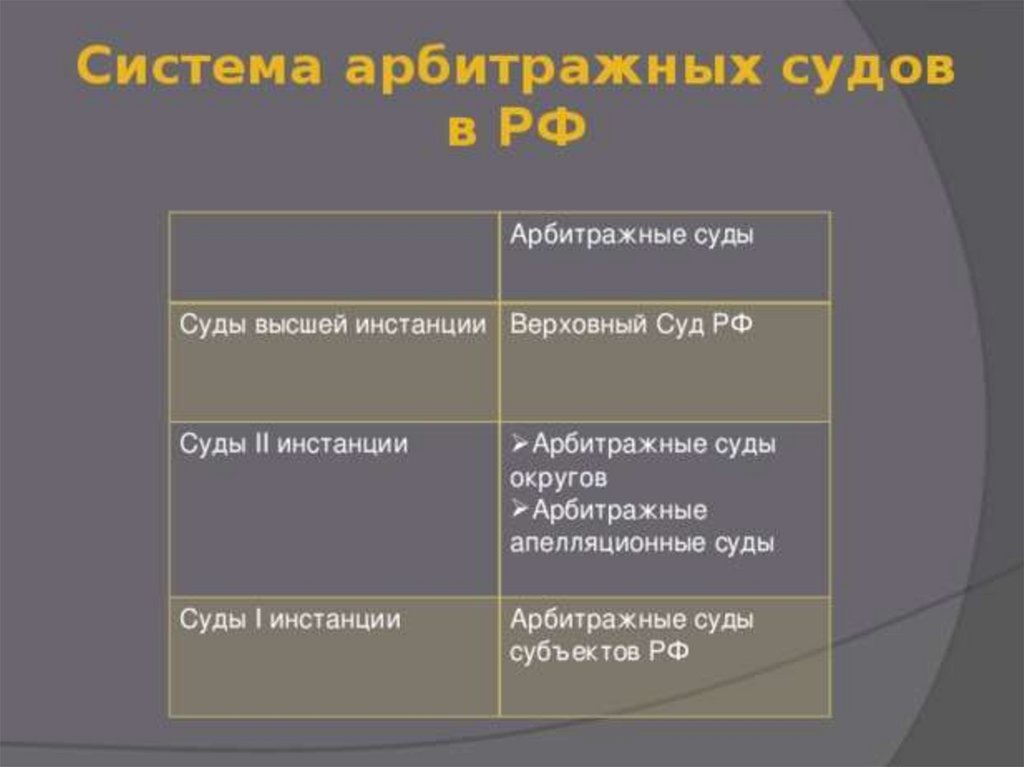 Система арбитражных судов в РФ

| | Арбитражные суды |
|---|---|
| Суды высшей инстанции | Верховный Суд РФ |
| Суды II инстанции | ➢Арбитражные суды округов ➢Арбитражные апелляционные суды |
| Суды I инстанции | Арбитражные суды субъектов РФ |